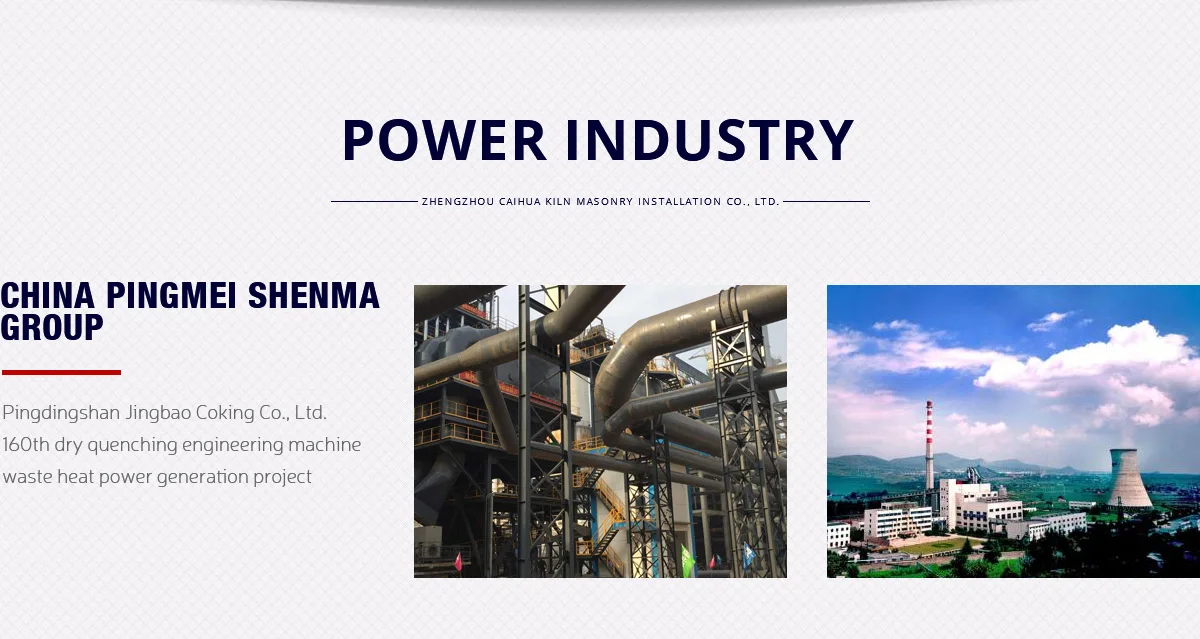 POWER INDUSTRY

ZHENGZHOU CAIHUA KILN MASONRY INSTALLATION CO., LTD.

CHINA PINGMEI SHENMA GROUP

Pingdingshan Jingbao Coking Co., Ltd. 160th dry quenching engineering machine waste heat power generation project